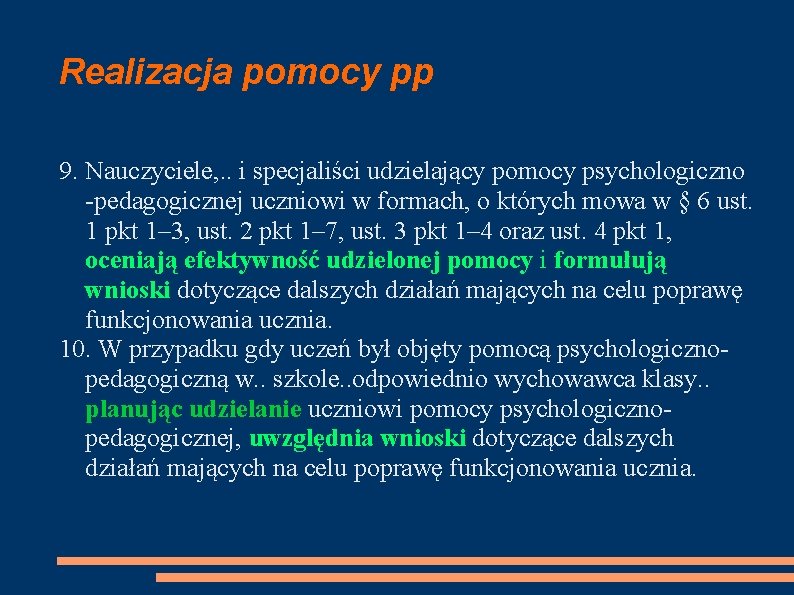 Realizacja pomocy pp

9. Nauczyciele,.. i specjaliści udzielający pomocy psychologiczno -pedagogicznej uczniowi w formach, o których mowa w § 6 ust. 1 pkt 1–3, ust. 2 pkt 1–7, ust. 3 pkt 1–4 oraz ust. 4 pkt 1, oceniają efektywność udzielonej pomocy i formułują wnioski dotyczące dalszych działań mających na celu poprawę funkcjonowania ucznia.

10. W przypadku gdy uczeń był objęty pomocą psychologiczno-pedagogiczną w.. szkole..odpowiednio wychowawca klasy.. planując udzielanie uczniowi pomocy psychologiczno-pedagogicznej, uwzględnia wnioski dotyczące dalszych działań mających na celu poprawę funkcjonowania ucznia.